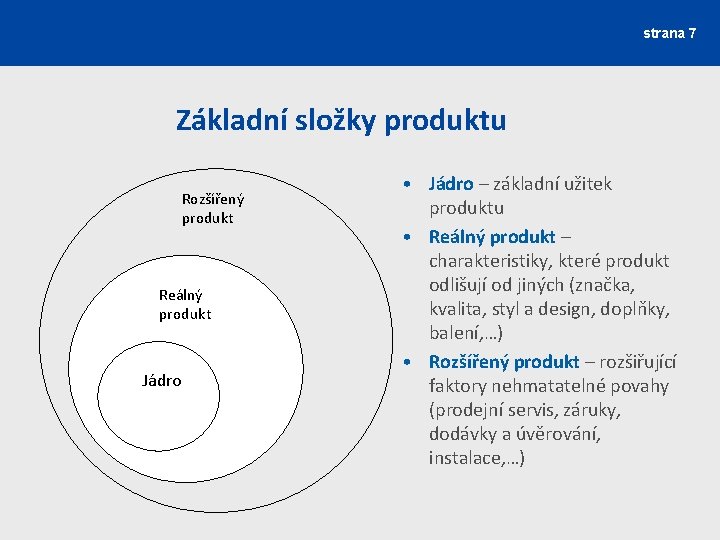 strana 7

Základní složky produktu

Rozšířený produkt

Reálný produkt

Jádro

• Jádro – základní užitek produktu
• Reálný produkt – charakteristiky, které produkt odlišují od jiných (značka, kvalita, styl a design, doplňky, balení,…)
• Rozšířený produkt – rozšiřující faktory nehmatatelné povahy (prodejní servis, záruky, dodávky a úvěrování, instalace,…)